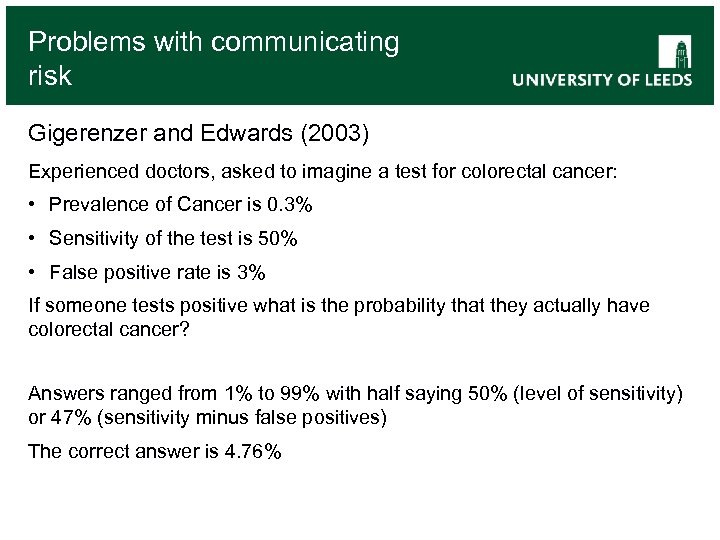 Problems with communicating risk

UNIVERSITY OF LEEDS

Gigerenzer and Edwards (2003)

Experienced doctors, asked to imagine a test for colorectal cancer:

• Prevalence of Cancer is 0.3%
• Sensitivity of the test is 50%
• False positive rate is 3%

If someone tests positive what is the probability that they actually have colorectal cancer?

Answers ranged from 1% to 99% with half saying 50% (level of sensitivity) or 47% (sensitivity minus false positives)

The correct answer is 4.76%